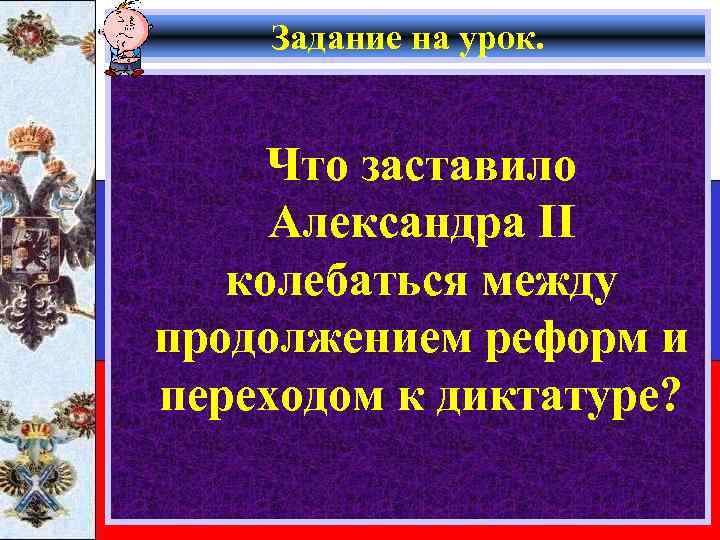 Задание на урок.

Что заставило Александра II колебаться между продолжением реформ и переходом к диктатуре?